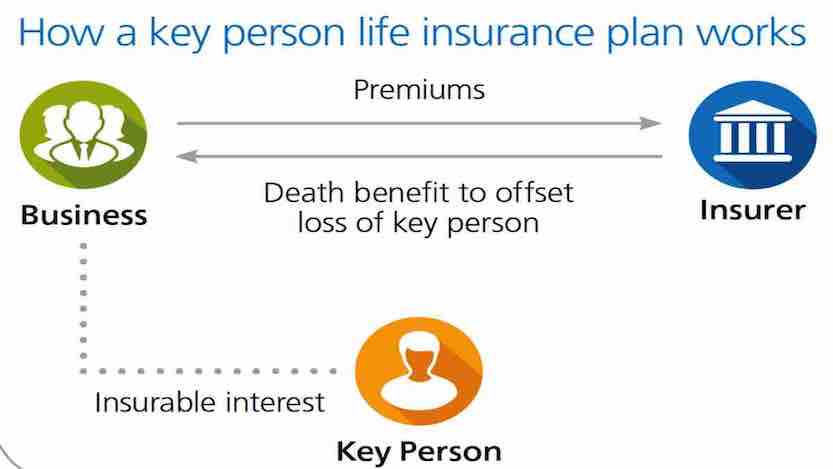 How a key person life insurance plan works

Premiums

Business

Death benefit to offset loss of key person

Insurer

Insurable interest

Key Person